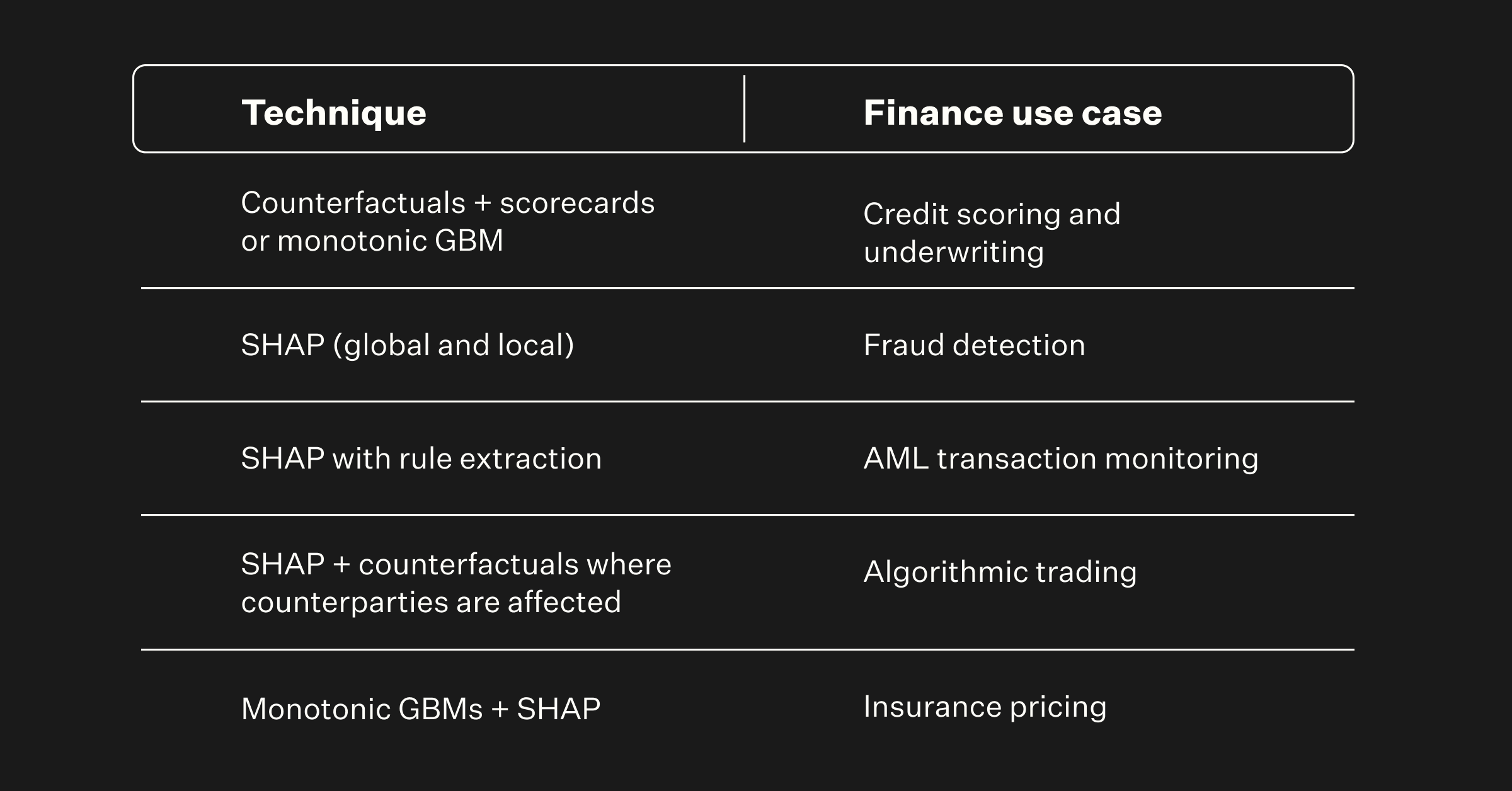 | Technique | Finance use case |
|---|---|
| Counterfactuals + scorecards or monotonic GBM | Credit scoring and underwriting |
| SHAP (global and local) | Fraud detection |
| SHAP with rule extraction | AML transaction monitoring |
| SHAP + counterfactuals where counterparties are affected | Algorithmic trading |
| Monotonic GBMs + SHAP | Insurance pricing |